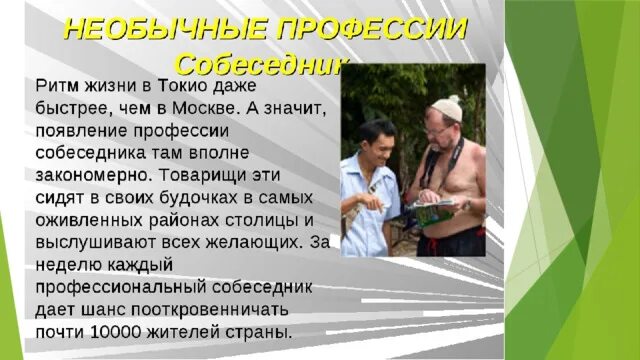 НЕОБЫЧНЫЕ ПРОФЕССИИ
Собеседник

Ритм жизни в Токио даже быстрее, чем в Москве. А значит, появление профессии собеседника там вполне закономерно. Товарищи эти сидят в своих будочках в самых оживленных районах столицы и выслушивают всех желающих. За неделю каждый профессиональный собеседник дает шанс пооткровенничать почти 10000 жителей страны.